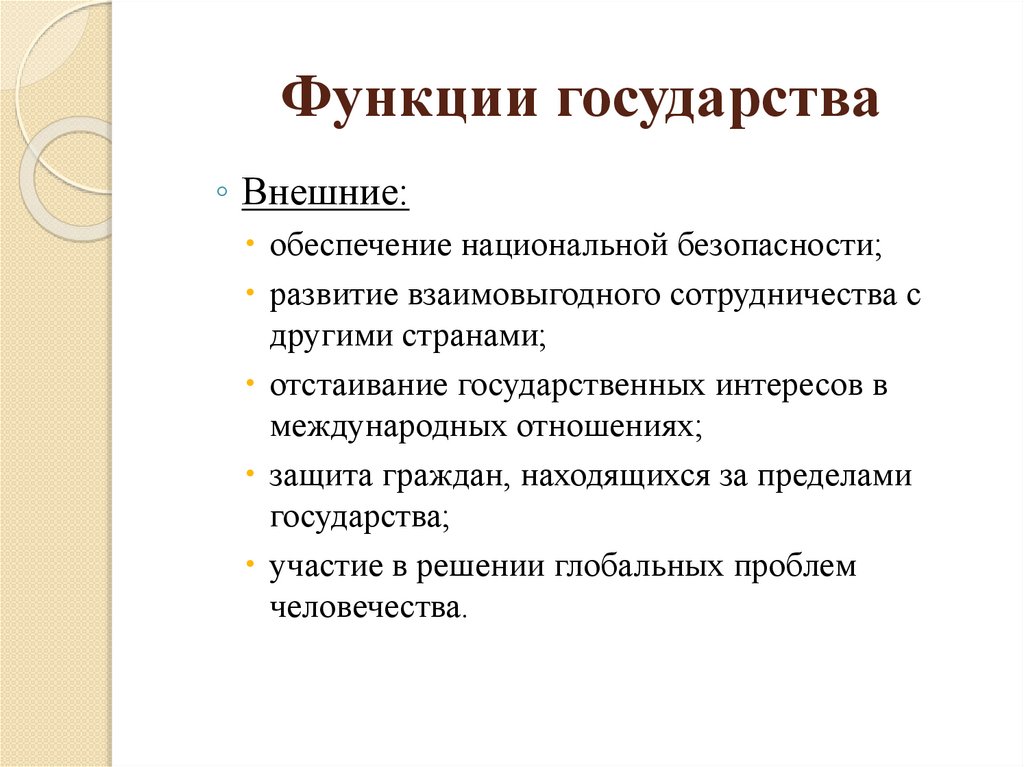 Функции государства

◦ Внешние:

• обеспечение национальной безопасности;

• развитие взаимовыгодного сотрудничества с другими странами;

• отстаивание государственных интересов в международных отношениях;

• защита граждан, находящихся за пределами государства;

• участие в решении глобальных проблем человечества.